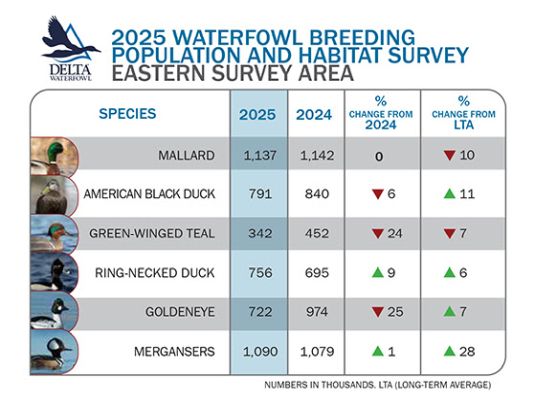 DELTA WATERFOWL

2025 WATERFOWL BREEDING POPULATION AND HABITAT SURVEY
EASTERN SURVEY AREA

| SPECIES | 2025 | 2024 | % CHANGE FROM 2024 | % CHANGE FROM LTA |
|---|---|---|---|---|
| MALLARD | 1,137 | 1,142 | 0 | ▼ 10 |
| AMERICAN BLACK DUCK | 791 | 840 | ▼ 6 | ▲ 11 |
| GREEN-WINGED TEAL | 342 | 452 | ▼ 24 | ▼ 7 |
| RING-NECKED DUCK | 756 | 695 | ▲ 9 | ▲ 6 |
| GOLDENEYE | 722 | 974 | ▼ 25 | ▲ 7 |
| MERGANSERS | 1,090 | 1,079 | ▲ 1 | ▲ 28 |

NUMBERS IN THOUSANDS. LTA (LONG-TERM AVERAGE)